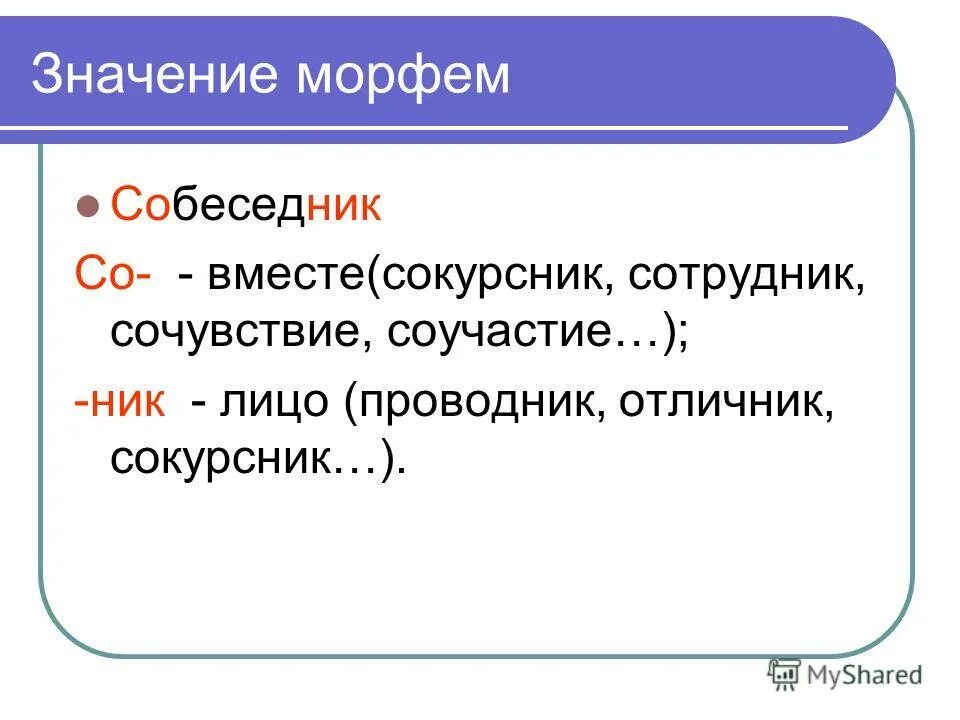 Значение морфем

Собеседник

Со- - вместе(сокурсник, сотрудник, сочувствие, соучастие…);

-ник - лицо (проводник, отличник, сокурсник…).

MyShared